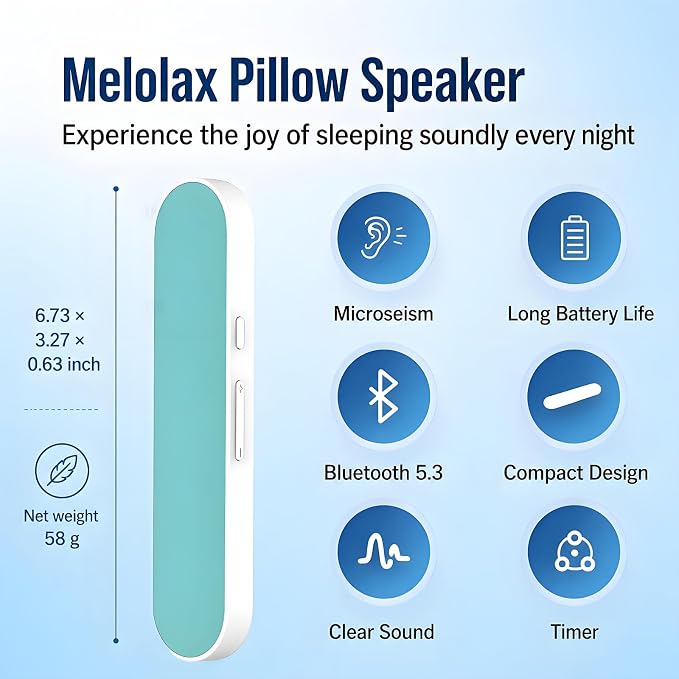 Melolax Pillow Speaker

Experience the joy of sleeping soundly every night

6.73 × 3.27 × 0.63 inch

Net weight 58 g

Microseism

Long Battery Life

Bluetooth 5.3

Compact Design

Clear Sound

Timer